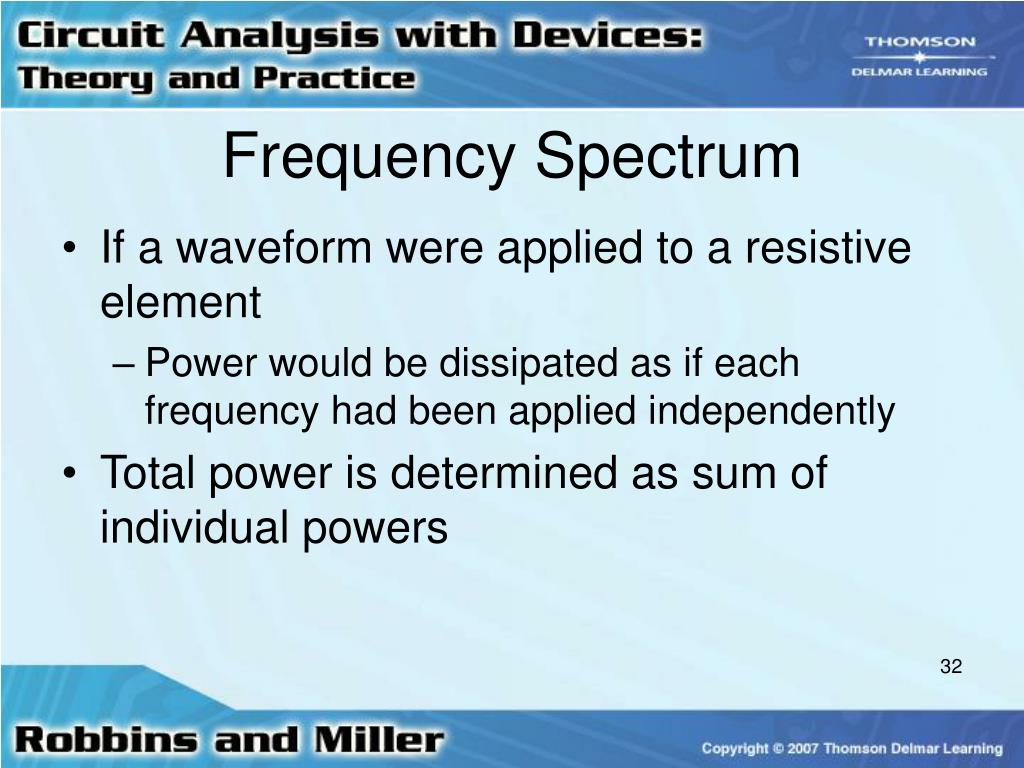 Circuit Analysis with Devices:
Theory and Practice

THOMSON
DELMAR LEARNING

Frequency Spectrum

• If a waveform were applied to a resistive element
– Power would be dissipated as if each frequency had been applied independently
• Total power is determined as sum of individual powers

32

Robbins and Miller

Copyright © 2007 Thomson Delmar Learning